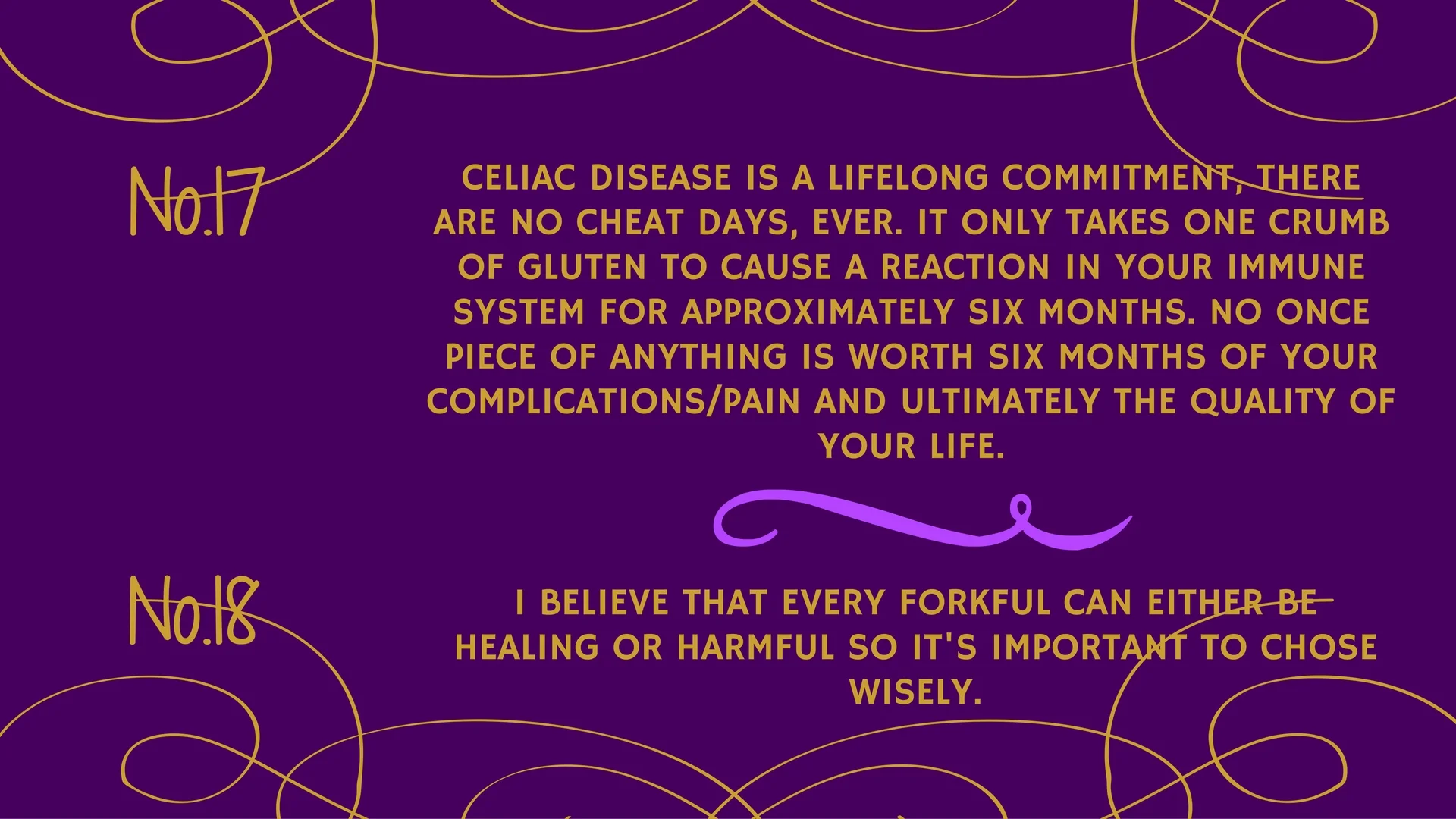 No.17

CELIAC DISEASE IS A LIFELONG COMMITMENT, THERE ARE NO CHEAT DAYS, EVER. IT ONLY TAKES ONE CRUMB OF GLUTEN TO CAUSE A REACTION IN YOUR IMMUNE SYSTEM FOR APPROXIMATELY SIX MONTHS. NO ONCE PIECE OF ANYTHING IS WORTH SIX MONTHS OF YOUR COMPLICATIONS/PAIN AND ULTIMATELY THE QUALITY OF YOUR LIFE.

No.18

I BELIEVE THAT EVERY FORKFUL CAN EITHER BE HEALING OR HARMFUL SO IT'S IMPORTANT TO CHOSE WISELY.